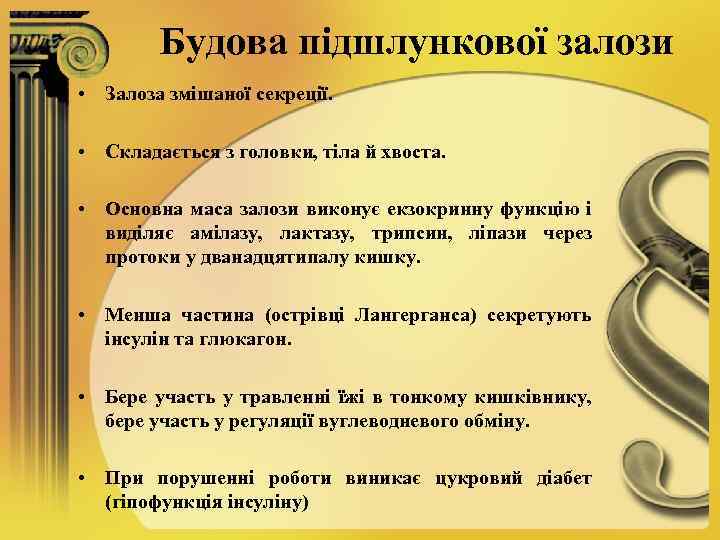 Будова підшлункової залози

• Залоза змішаної секреції.

• Складається з головки, тіла й хвоста.

• Основна маса залози виконує екзокринну функцію і виділяє амілазу, лактазу, трипсин, ліпази через протоки у дванадцятипалу кишку.

• Менша частина (острівці Лангерганса) секретують інсулін та глюкагон.

• Бере участь у травленні їжі в тонкому кишківнику, бере участь у регуляції вуглеводневого обміну.

• При порушенні роботи виникає цукровий діабет (гіпофункція інсуліну)